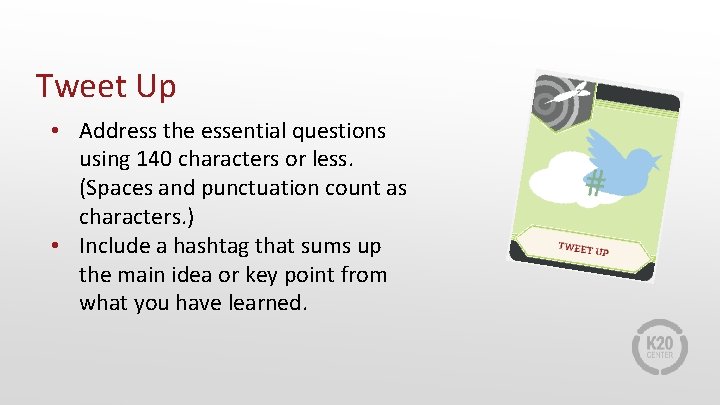 Tweet Up

• Address the essential questions using 140 characters or less. (Spaces and punctuation count as characters.)
• Include a hashtag that sums up the main idea or key point from what you have learned.

#

TWEET UP

K20 CENTER